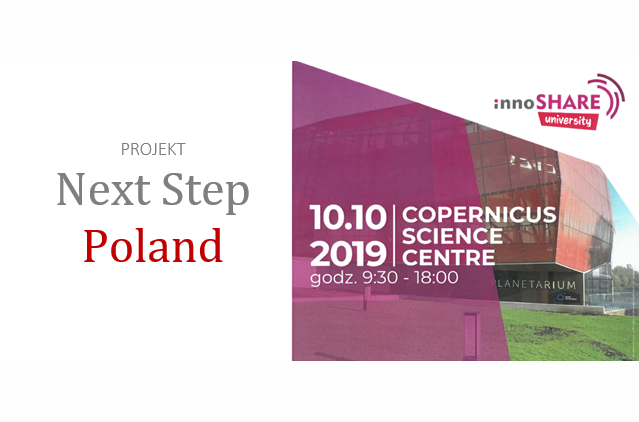 PROJEKT

Next Step

Poland

innoSHARE
university

10.10
2019

COPERNICUS
SCIENCE
CENTRE

godz. 9:30 - 18:00

PLANETARIUM